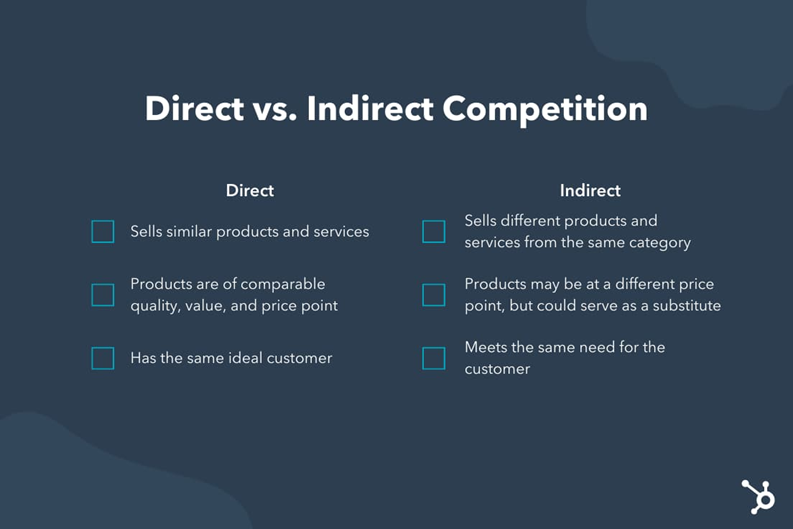 Direct vs. Indirect Competition

Direct

Sells similar products and services

Products are of comparable quality, value, and price point

Has the same ideal customer

Indirect

Sells different products and services from the same category

Products may be at a different price point, but could serve as a substitute

Meets the same need for the customer